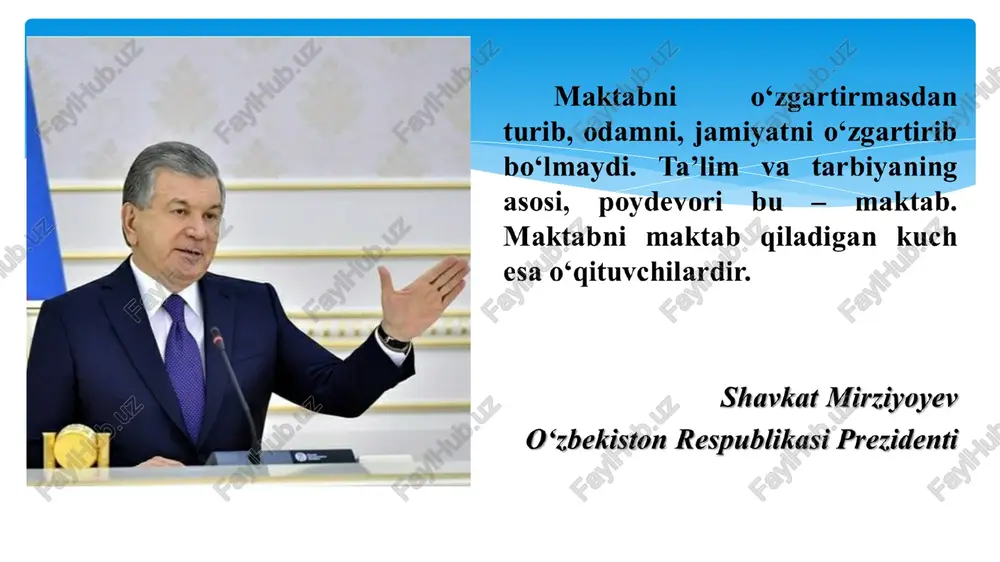 Maktabni o‘zgartirmasdan turib, odamni, jamiyatni o‘zgartirib bo‘lmaydi. Ta’lim va tarbiyaning asosi, poydevori bu – maktab. Maktabni maktab qiladigan kuch esa o‘qituvchilardir.

Shavkat Mirziyoyev
O‘zbekiston Respublikasi Prezidenti

FaylHub.uz